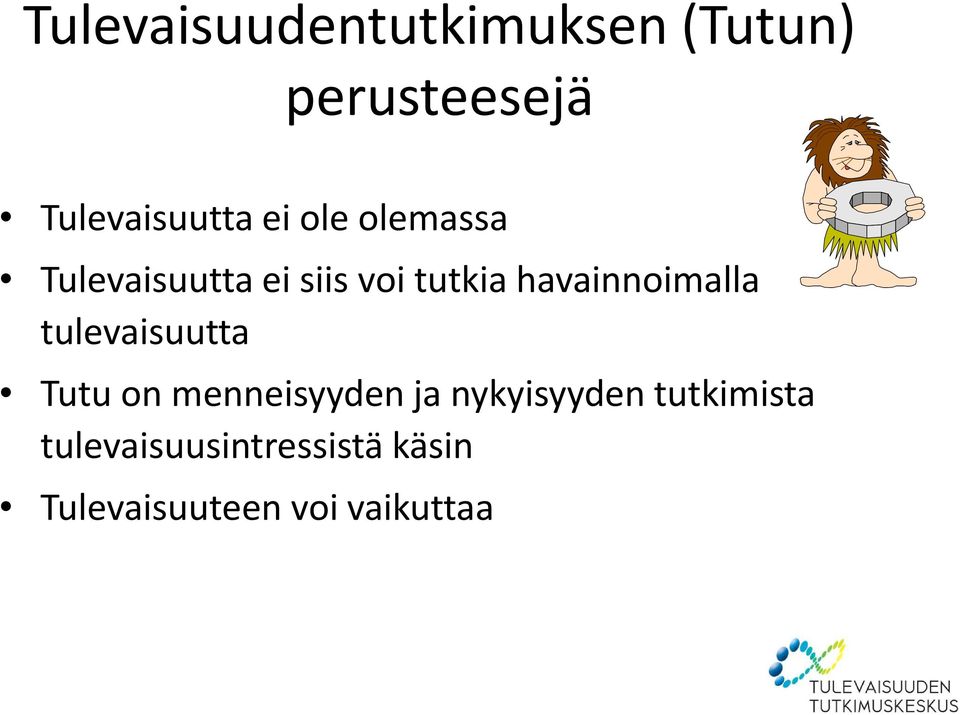 Tulevaisuudentutkimuksen (Tutun) perusteesejä

• Tulevaisuutta ei ole olemassa
• Tulevaisuutta ei siis voi tutkia havainnoimalla tulevaisuutta
• Tutu on menneisyyden ja nykyisyyden tutkimista tulevaisuusintressistä käsin
• Tulevaisuuteen voi vaikuttaa

TULEVAISUUDEN TUTKIMUSKESKUS